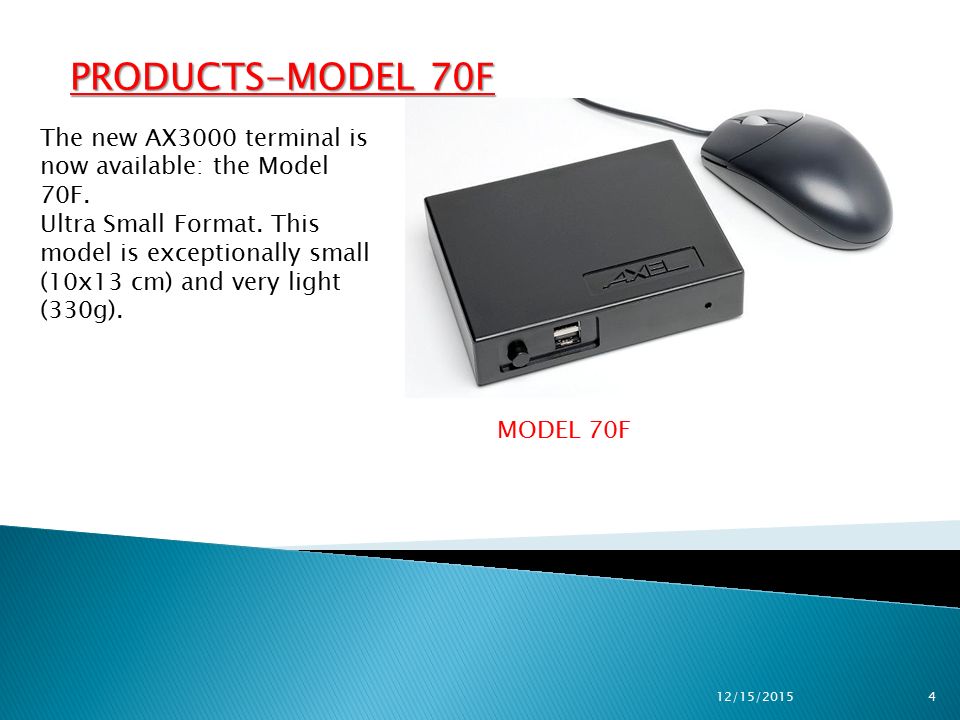 PRODUCTS-MODEL 70F

The new AX3000 terminal is now available: the Model 70F.
Ultra Small Format. This model is exceptionally small (10x13 cm) and very light (330g).

AXEL

MODEL 70F

12/15/2015

4